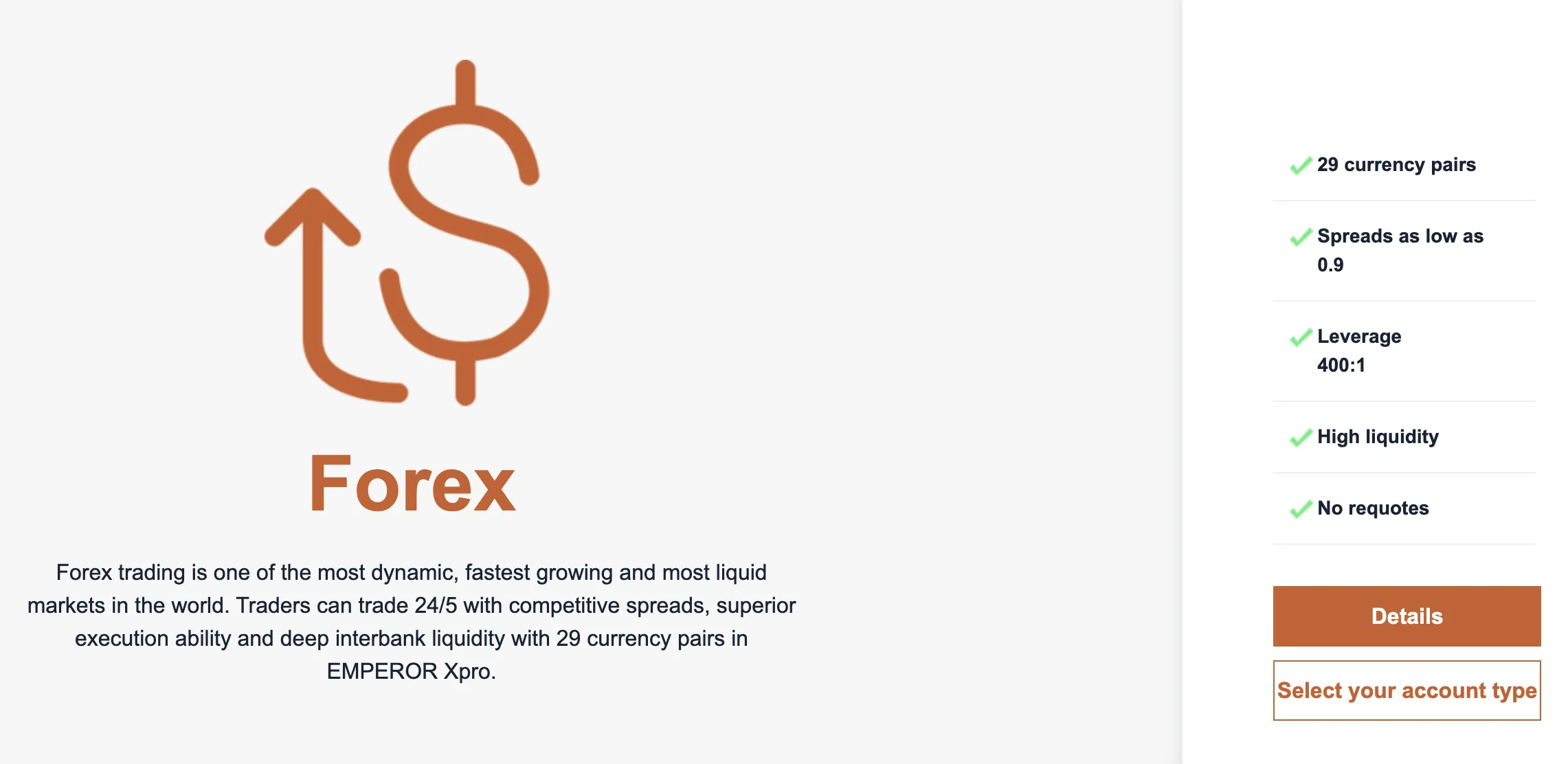 Forex

Forex trading is one of the most dynamic, fastest growing and most liquid markets in the world. Traders can trade 24/5 with competitive spreads, superior execution ability and deep interbank liquidity with 29 currency pairs in EMPEROR Xpro.

29 currency pairs

Spreads as low as 0.9

Leverage 400:1

High liquidity

No requotes

Details

Select your account type